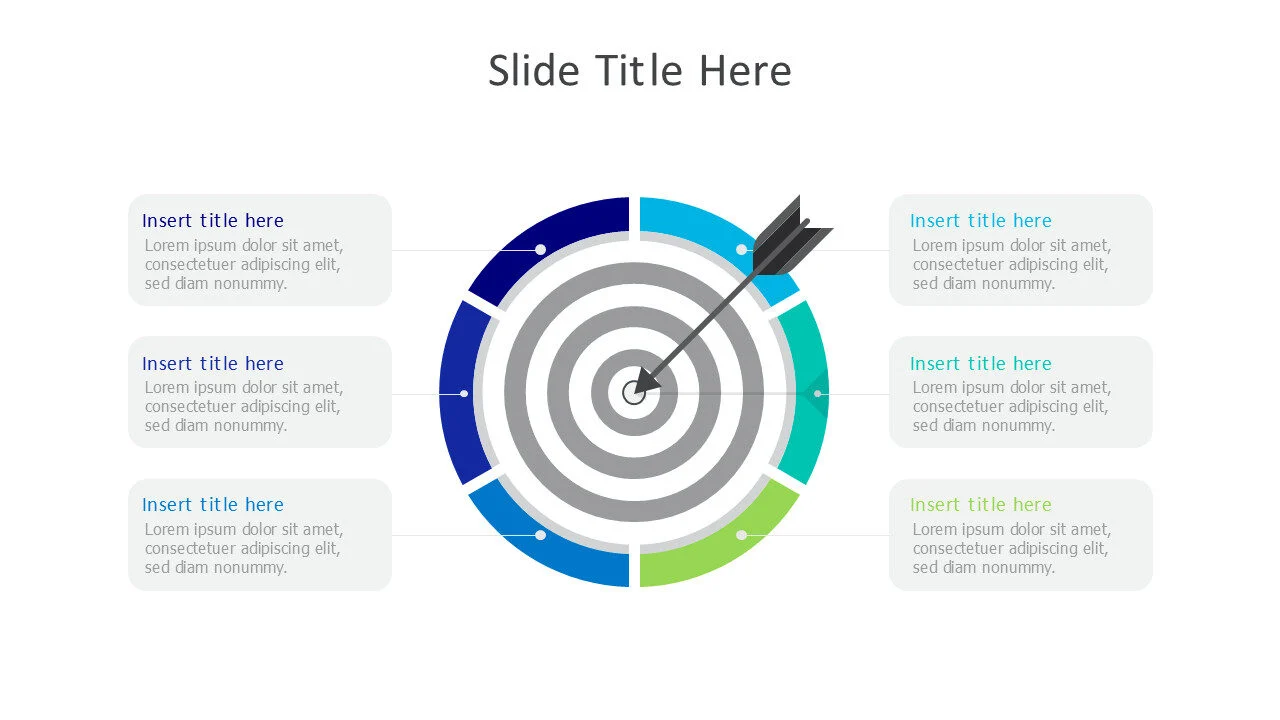 Slide Title Here

Insert title here
Lorem ipsum dolor sit amet, consectetuer adipiscing elit, sed diam nonummy.

Insert title here
Lorem ipsum dolor sit amet, consectetuer adipiscing elit, sed diam nonummy.

Insert title here
Lorem ipsum dolor sit amet, consectetuer adipiscing elit, sed diam nonummy.

Insert title here
Lorem ipsum dolor sit amet, consectetuer adipiscing elit, sed diam nonummy.

Insert title here
Lorem ipsum dolor sit amet, consectetuer adipiscing elit, sed diam nonummy.

Insert title here
Lorem ipsum dolor sit amet, consectetuer adipiscing elit, sed diam nonummy.